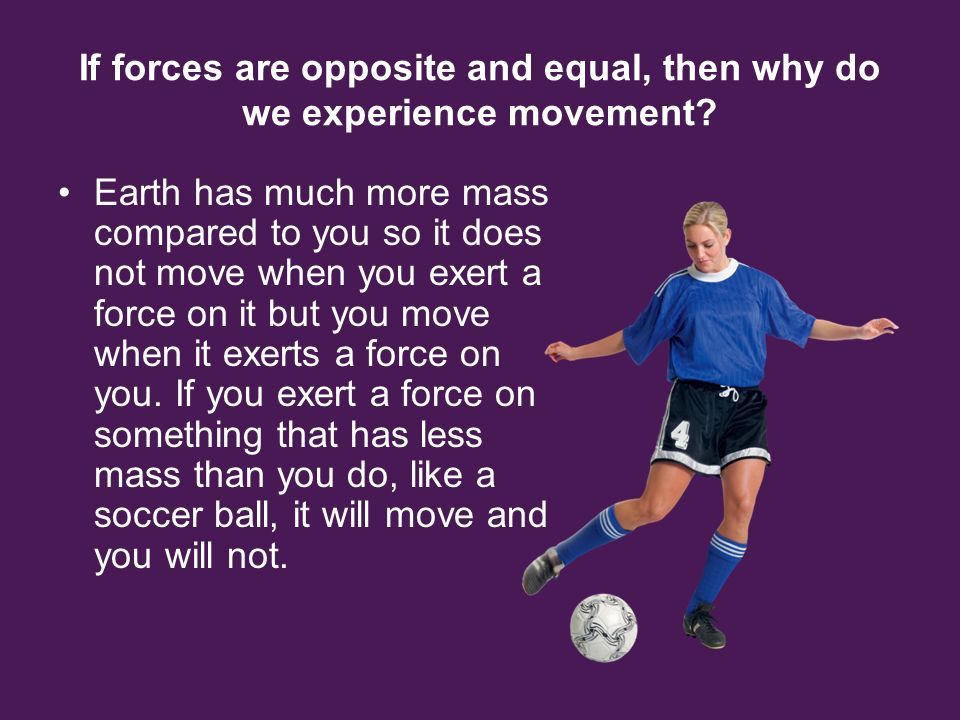 If forces are opposite and equal, then why do we experience movement?

• Earth has much more mass compared to you so it does not move when you exert a force on it but you move when it exerts a force on you. If you exert a force on something that has less mass than you do, like a soccer ball, it will move and you will not.

4